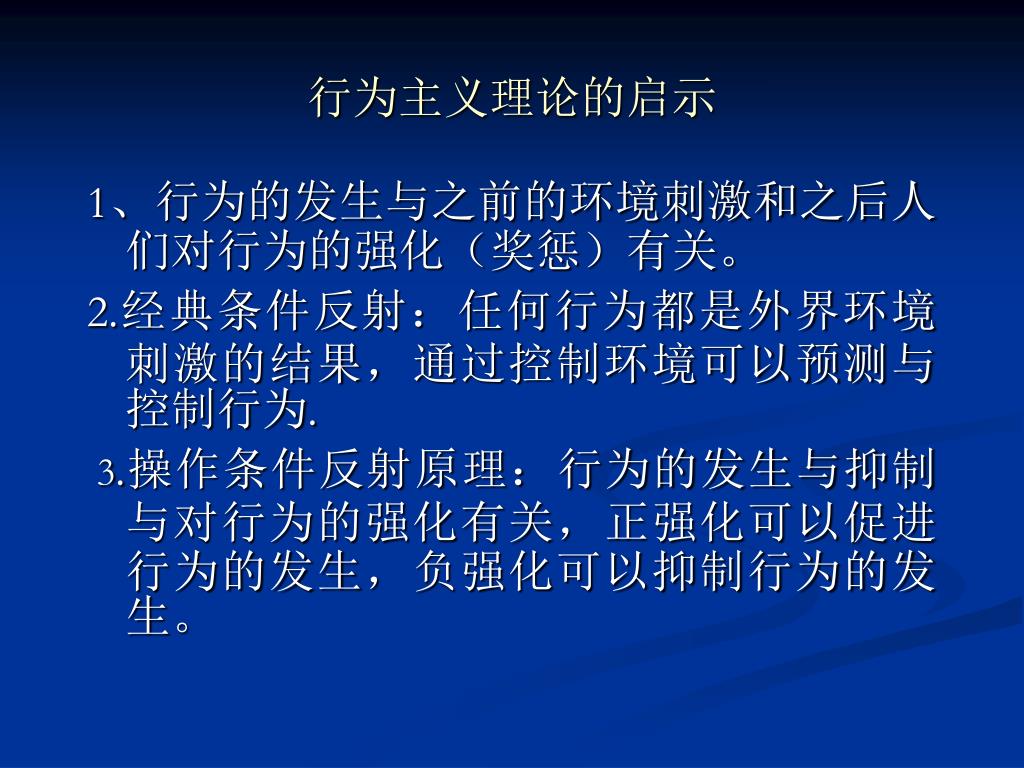 行为主义理论的启示

1、行为的发生与之前的环境刺激和之后人们对行为的强化（奖惩）有关。

2.经典条件反射：任何行为都是外界环境刺激的结果，通过控制环境可以预测与控制行为.

3.操作条件反射原理：行为的发生与抑制与对行为的强化有关，正强化可以促进行为的发生，负强化可以抑制行为的发生。